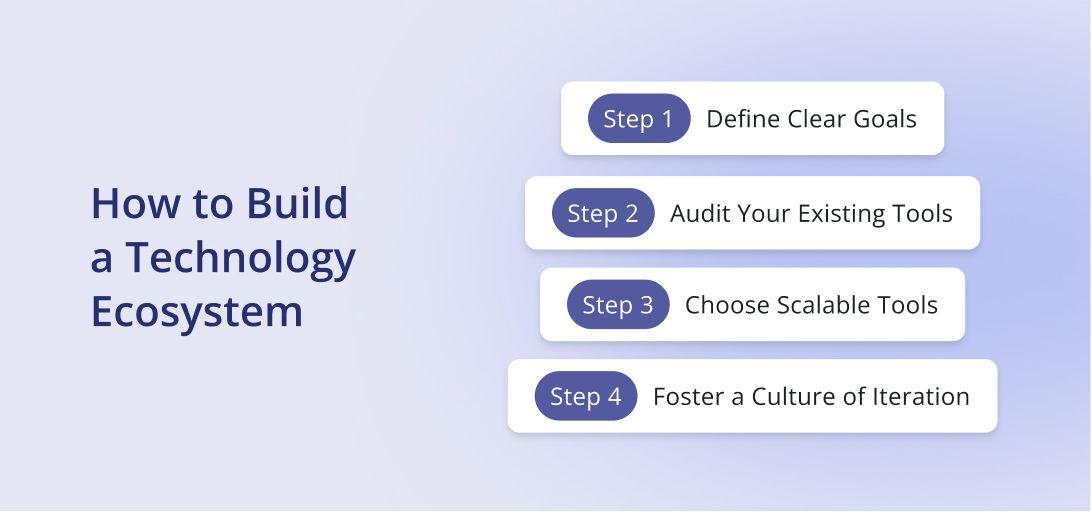 How to Build a Technology Ecosystem

Step 1 Define Clear Goals

Step 2 Audit Your Existing Tools

Step 3 Choose Scalable Tools

Step 4 Foster a Culture of Iteration